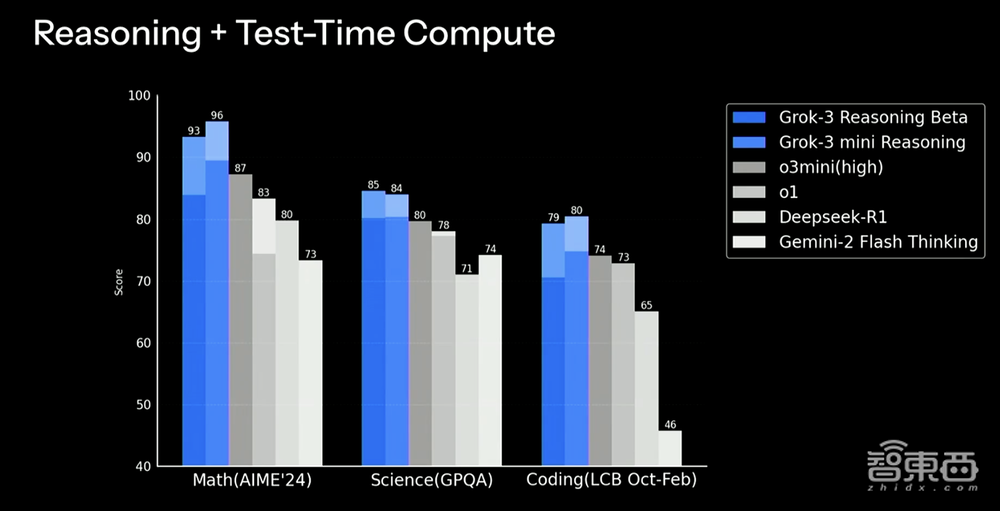 Reasoning + Test-Time Compute

Grok-3 Reasoning Beta
Grok-3 mini Reasoning
o3mini(high)
o1
Deepseek-R1
Gemini-2 Flash Thinking

Score

100
90
80
70
60
50
40

93 96 87 83 80 73
85 84 80 78 71 74
79 80 74 73 65 46

Math(AIME'24)
Science(GPQA)
Coding(LCB Oct-Feb)

智東西
zhidx.com